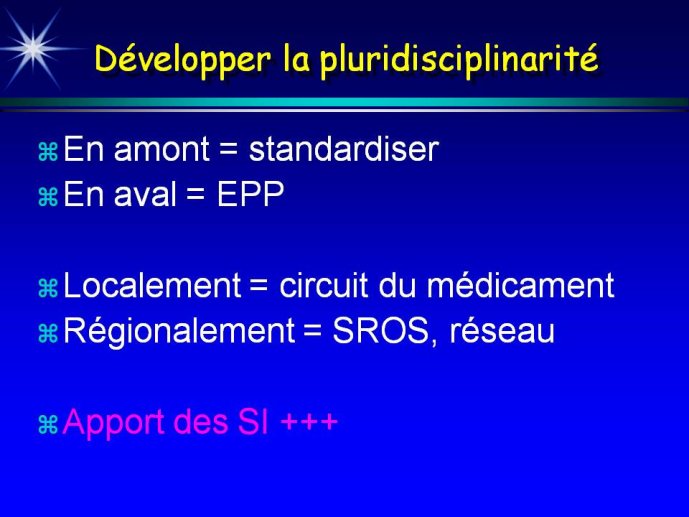 Développer la pluridisciplinarité

⌘ En amont = standardiser
⌘ En aval = EPP

⌘ Localement = circuit du médicament
⌘ Régionalement = SROS, réseau

⌘ Apport des SI +++